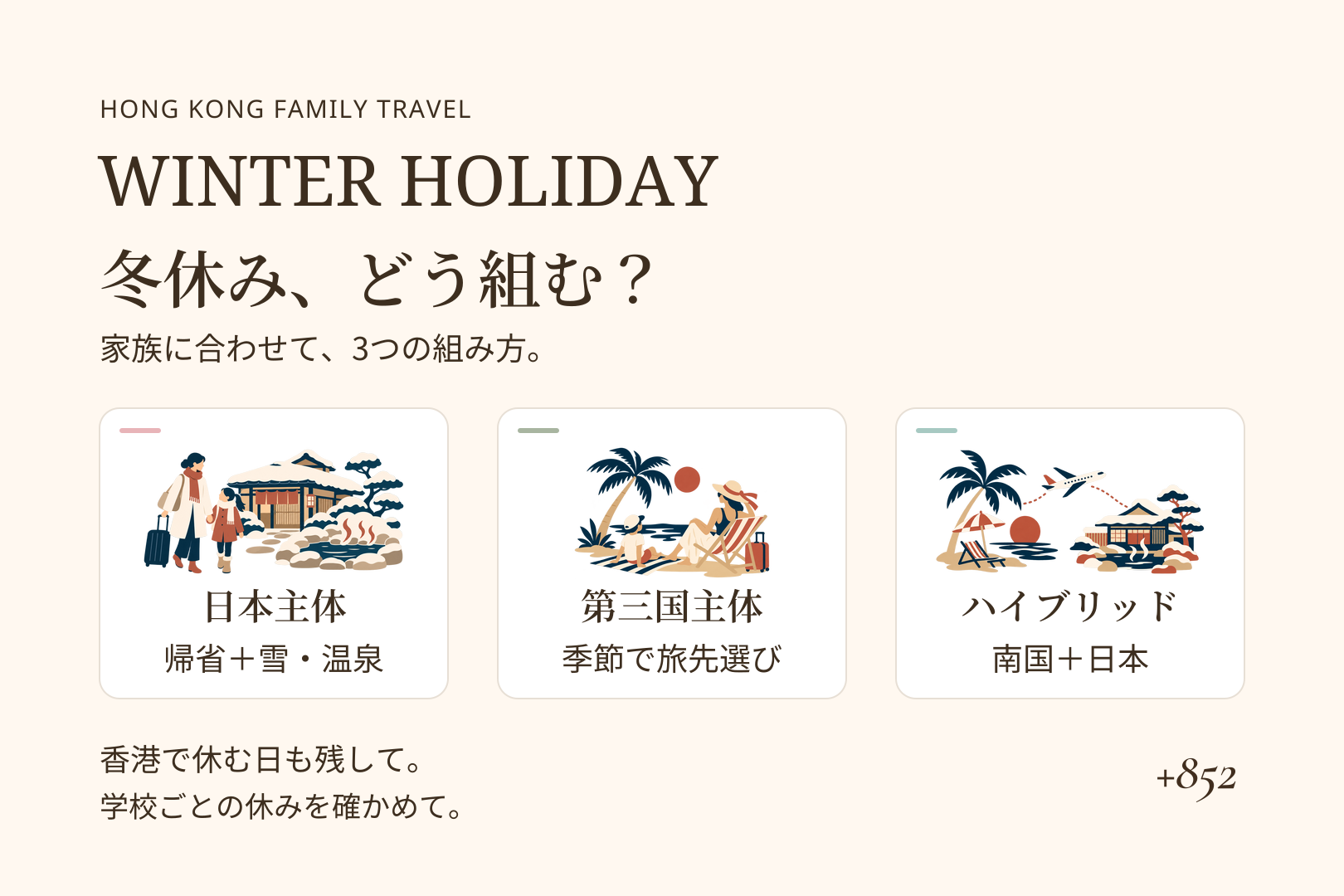 HONG KONG FAMILY TRAVEL

WINTER HOLIDAY

冬休み、どう組む？

家族に合わせて、3つの組み方。

日本主体

帰省＋雪・温泉

第三国主体

季節で旅先選び

ハイブリッド

南国＋日本

香港で休む日も残して。
学校ごとの休みを確かめて。

+852